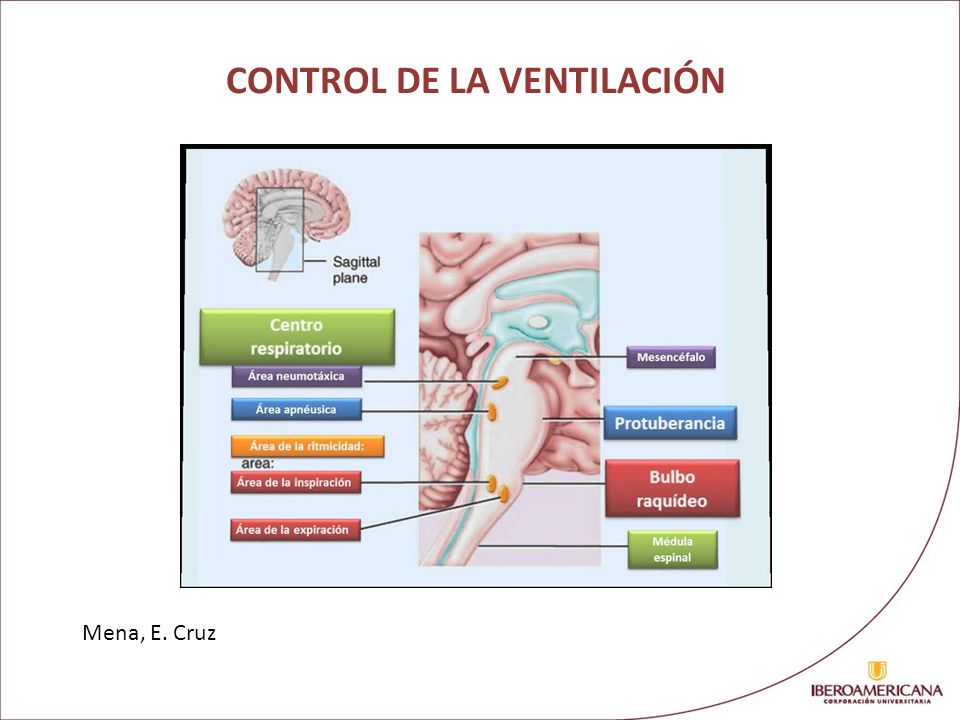 CONTROL DE LA VENTILACIÓN

Sagittal plane

Centro respiratorio

Área neumotáxica

Área apnéusica

Área de la ritmicidad: area:

Área de la inspiración

Área de la expiración

Mesencéfalo

Protuberancia

Bulbo raquídeo

Médula espinal

Mena, E. Cruz

IBEROAMERICANA
CORPORACIÓN UNIVERSITARIA